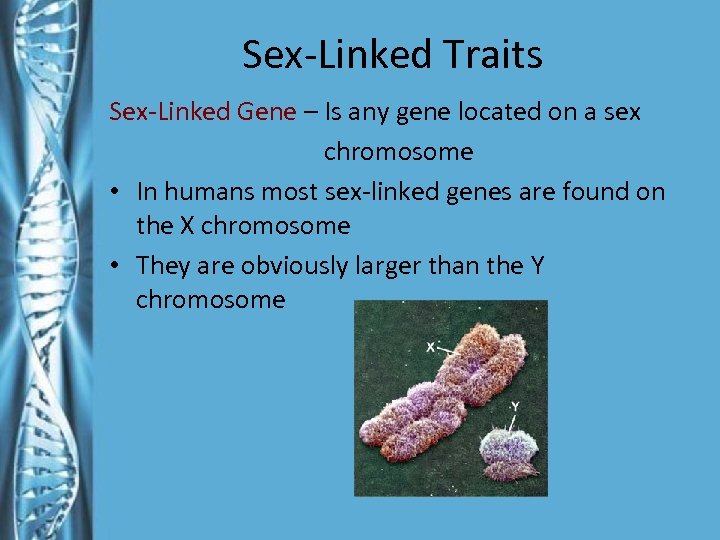 Sex-Linked Traits

Sex-Linked Gene – Is any gene located on a sex chromosome

• In humans most sex-linked genes are found on the X chromosome
• They are obviously larger than the Y chromosome

X
Y